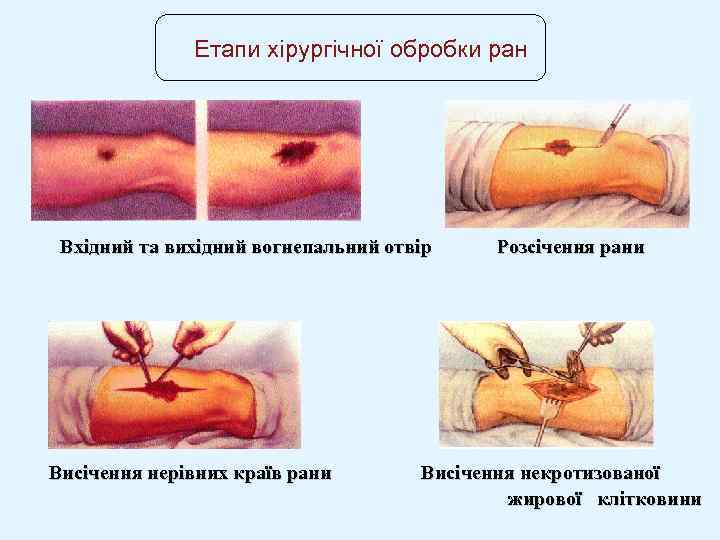 Етапи хірургічної обробки ран

Вхідний та вихідний вогнепальний отвір

Розсічення рани

Висічення нерівних країв рани

Висічення некротизованої жирової клітковини